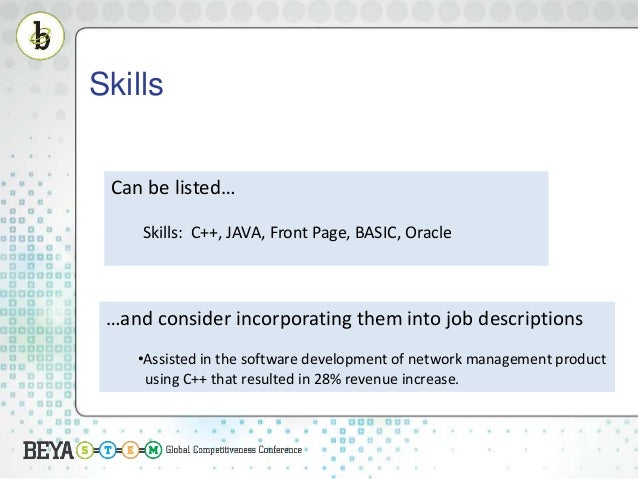 b

Skills

Can be listed…

Skills: C++, JAVA, Front Page, BASIC, Oracle

…and consider incorporating them into job descriptions

•Assisted in the software development of network management product using C++ that resulted in 28% revenue increase.

BEYA S=T=E=M Global Competitiveness Conference